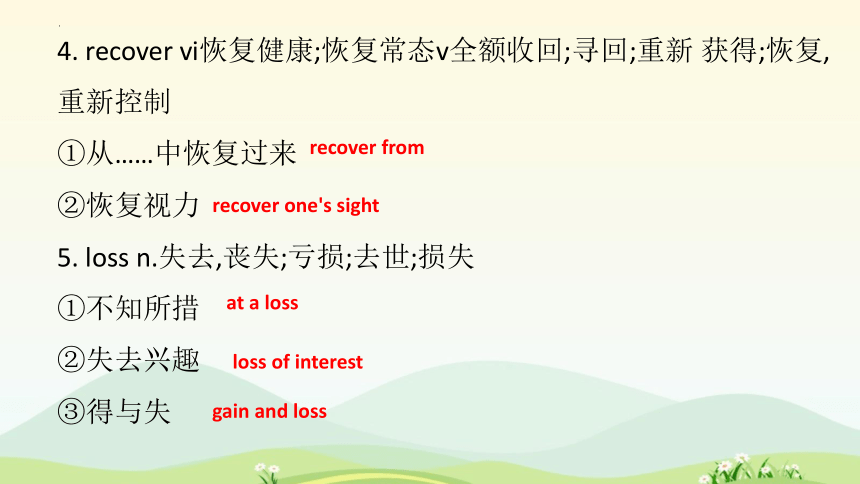 4. recover vi恢复健康;恢复常态v全额收回;寻回;重新 获得;恢复,重新控制

①从……中恢复过来 recover from

②恢复视力 recover one's sight

5. loss n.失去,丧失;亏损;去世;损失

①不知所措 at a loss

②失去兴趣 loss of interest

③得与失 gain and loss